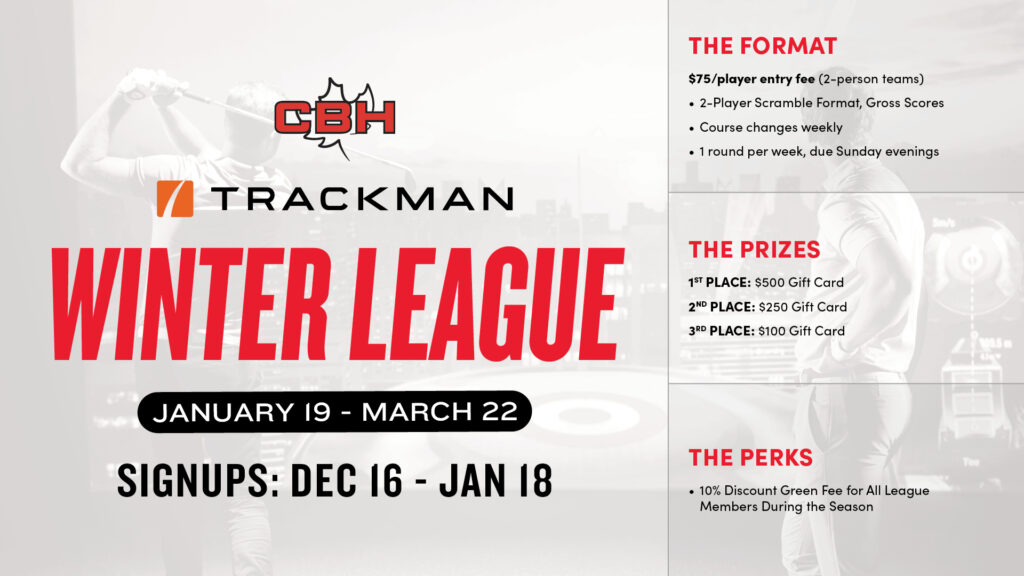 CBH

TRACKMAN

WINTER LEAGUE

JANUARY 19 - MARCH 22

SIGNUPS: DEC 16 - JAN 18

THE FORMAT

$75/player entry fee (2-person teams)

• 2-Player Scramble Format, Gross Scores
• Course changes weekly
• 1 round per week, due Sunday evenings

THE PRIZES

1ST PLACE: $500 Gift Card
2ND PLACE: $250 Gift Card
3RD PLACE: $100 Gift Card

THE PERKS

• 10% Discount Green Fee for All League Members During the Season